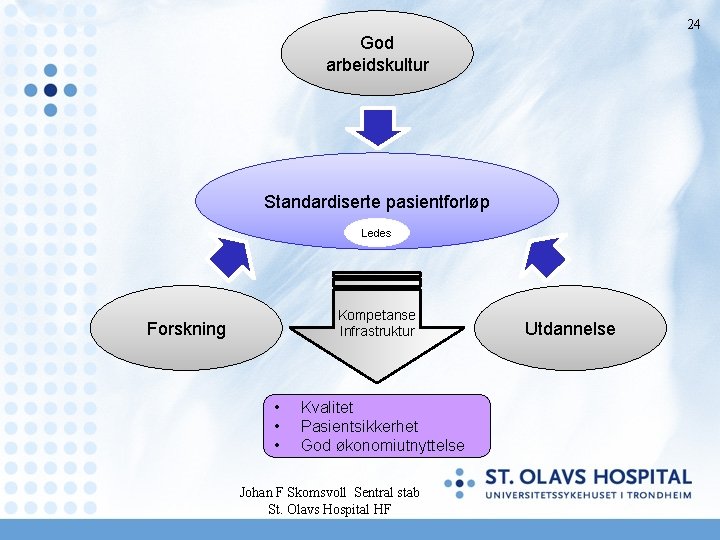 24

God
arbeidskultur

Standardiserte pasientforløp

Ledes

Forskning

Kompetanse
Infrastruktur

Utdannelse

• Kvalitet
• Pasientsikkerhet
• God økonomiutnyttelse

Johan F Skomsvoll Sentral stab
St. Olavs Hospital HF

ST. OLAVS HOSPITAL
UNIVERSITETSSYKEHUSET I TRONDHEIM